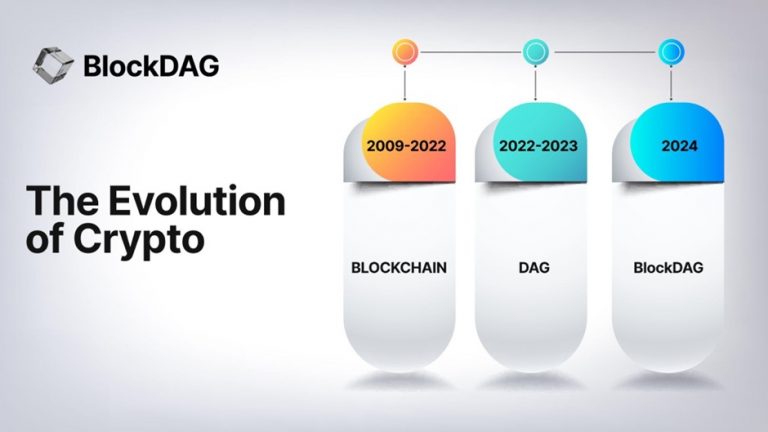 BlockDAG

The Evolution of Crypto

2009-2022

BLOCKCHAIN

2022-2023

DAG

2024

BlockDAG